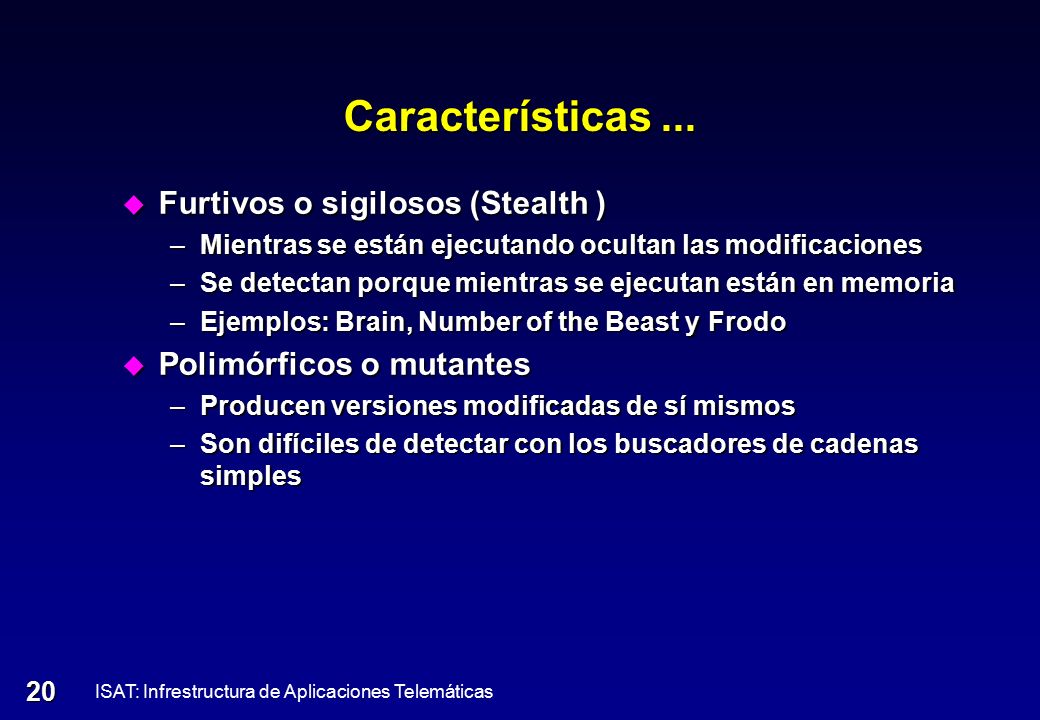 Características ...

Furtivos o sigilosos (Stealth )
– Mientras se están ejecutando ocultan las modificaciones
– Se detectan porque mientras se ejecutan están en memoria
– Ejemplos: Brain, Number of the Beast y Frodo

Polimórficos o mutantes
– Producen versiones modificadas de sí mismos
– Son difíciles de detectar con los buscadores de cadenas simples

20 ISAT: Infrestructura de Aplicaciones Telemáticas